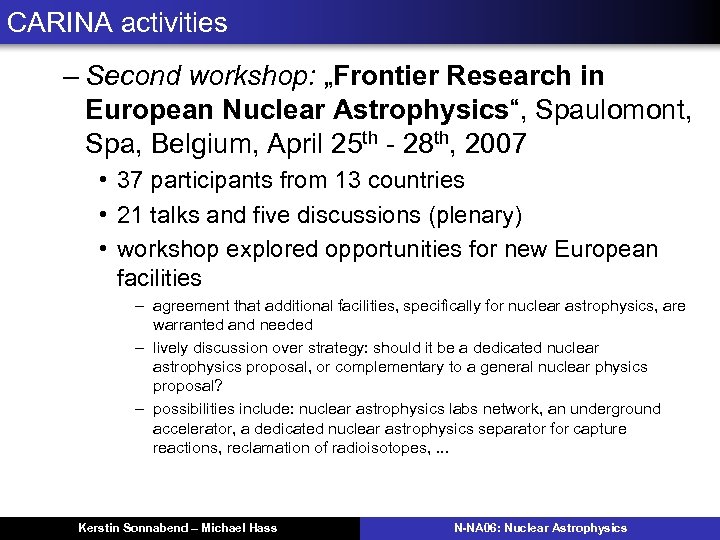 CARINA activities

– Second workshop: „Frontier Research in European Nuclear Astrophysics“, Spaulomont, Spa, Belgium, April 25$^{th}$ - 28$^{th}$, 2007

• 37 participants from 13 countries

• 21 talks and five discussions (plenary)

• workshop explored opportunities for new European facilities

– agreement that additional facilities, specifically for nuclear astrophysics, are warranted and needed

– lively discussion over strategy: should it be a dedicated nuclear astrophysics proposal, or complementary to a general nuclear physics proposal?

– possibilities include: nuclear astrophysics labs network, an underground accelerator, a dedicated nuclear astrophysics separator for capture reactions, reclamation of radioisotopes, ...

Kerstin Sonnabend – Michael Hass

N-NA06: Nuclear Astrophysics